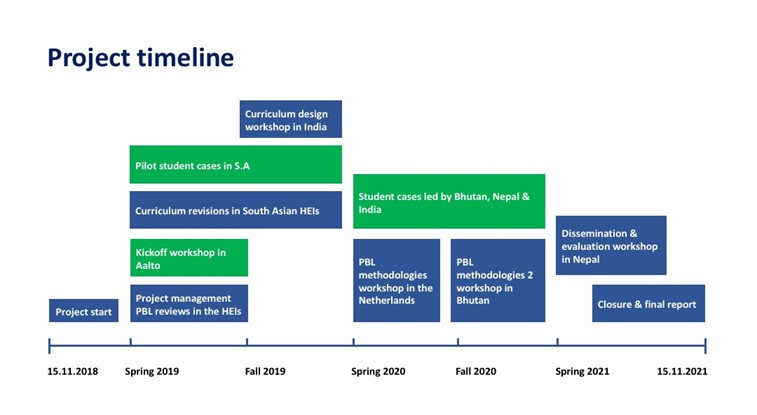 Project timeline

Curriculum design workshop in India

Pilot student cases in S.A

Curriculum revisions in South Asian HEIs

Kickoff workshop in Aalto

Project management PBL reviews in the HEIs

Project start

Student cases led by Bhutan, Nepal & India

PBL methodologies workshop in the Netherlands

PBL methodologies 2 workshop in Bhutan

Dissemination & evaluation workshop in Nepal

Closure & final report

15.11.2018

Spring 2019

Fall 2019

Spring 2020

Fall 2020

Spring 2021

15.11.2021